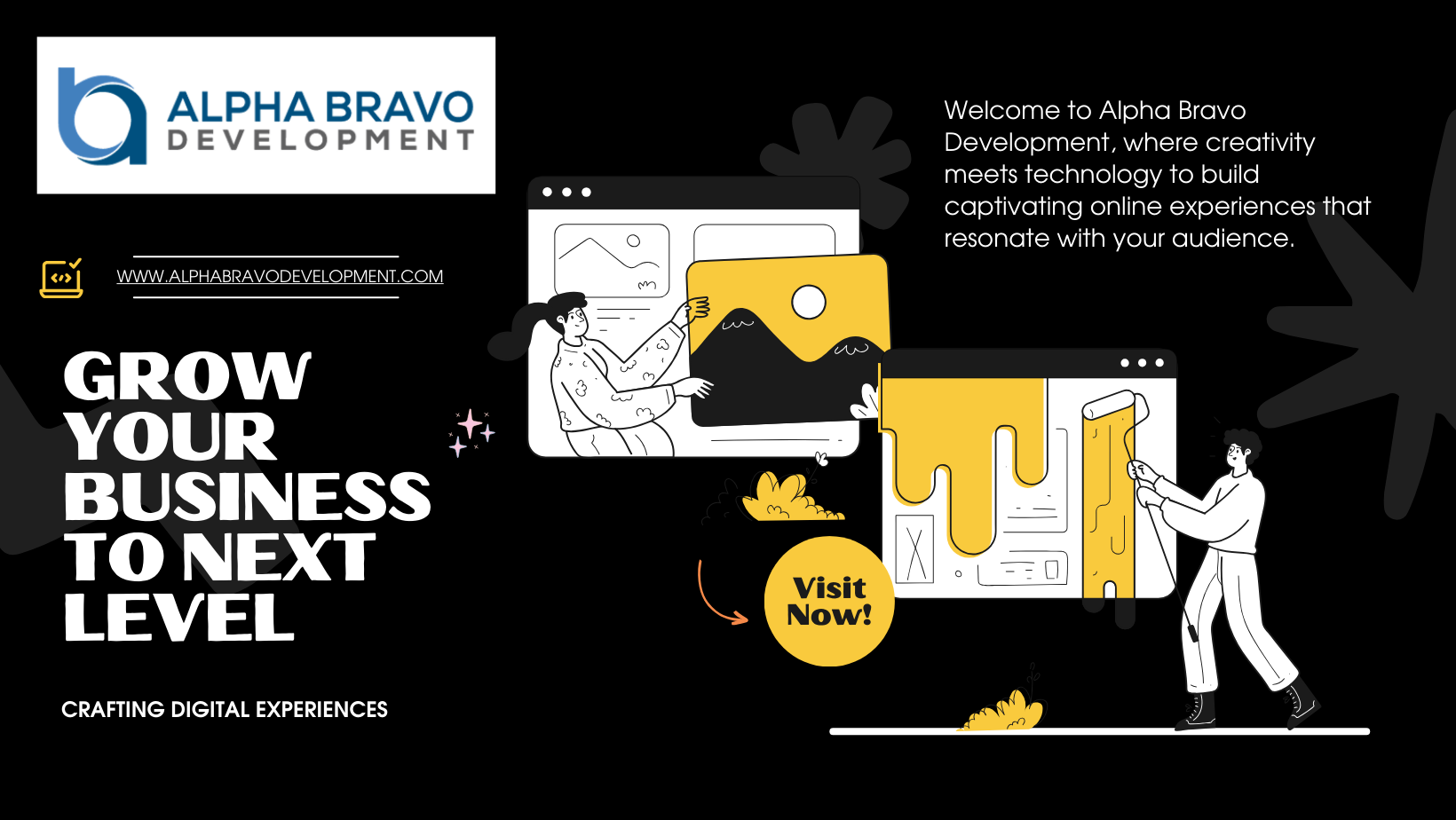 ALPHA BRAVO
DEVELOPMENT

WWW.ALPHABRAVODEVELOPMENT.COM

GROW YOUR BUSINESS TO NEXT LEVEL

CRAFTING DIGITAL EXPERIENCES

Welcome to Alpha Bravo Development, where creativity meets technology to build captivating online experiences that resonate with your audience.

Visit Now!